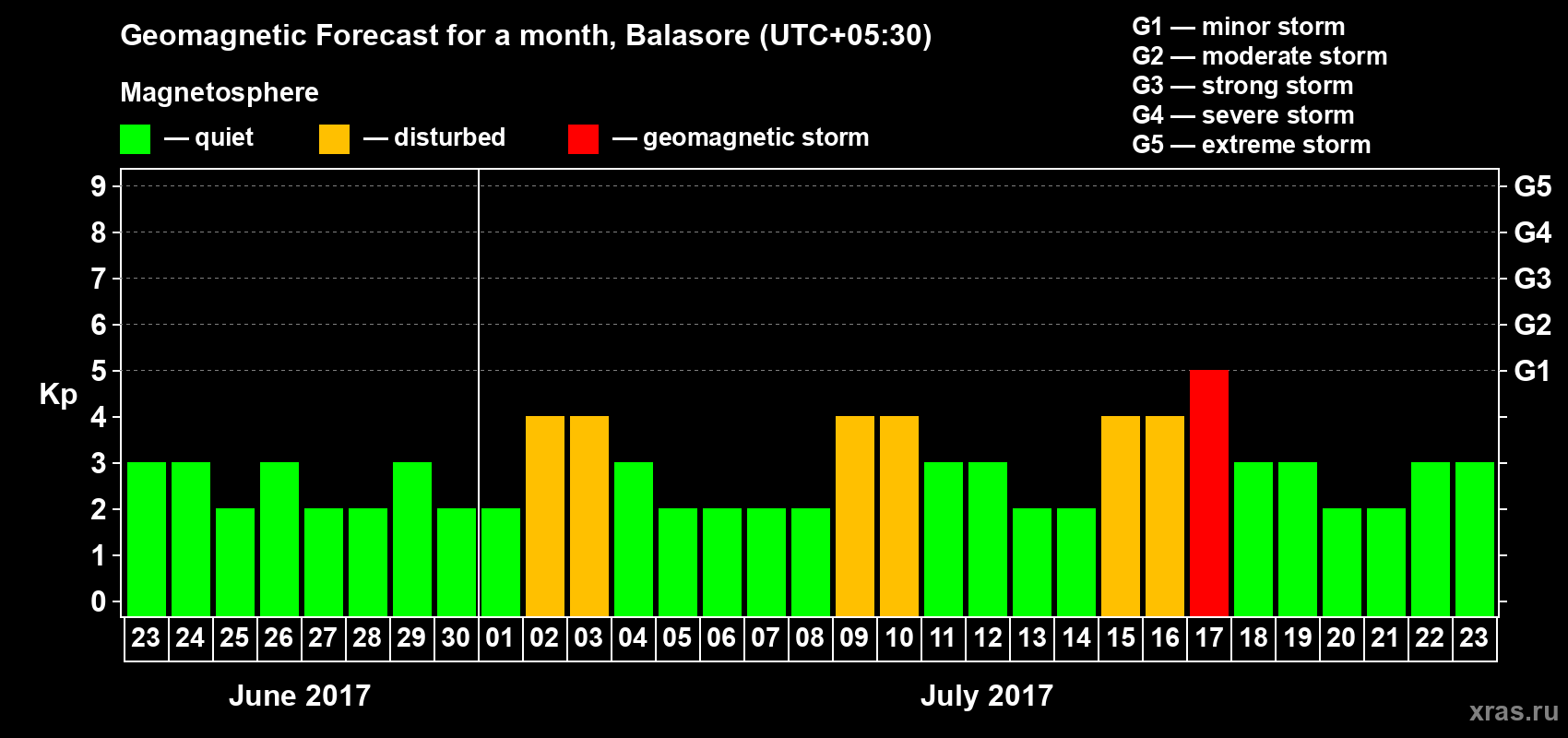 Geomagnetic Forecast for a month, Balasore (UTC+05:30)

Magnetosphere

— quiet — disturbed — geomagnetic storm

G1 — minor storm
G2 — moderate storm
G3 — strong storm
G4 — severe storm
G5 — extreme storm

Kp

9 8 7 6 5 4 3 2 1 0

G5 G4 G3 G2 G1

23 24 25 26 27 28 29 30 01 02 03 04 05 06 07 08 09 10 11 12 13 14 15 16 17 18 19 20 21 22 23

June 2017

July 2017

xras.ru